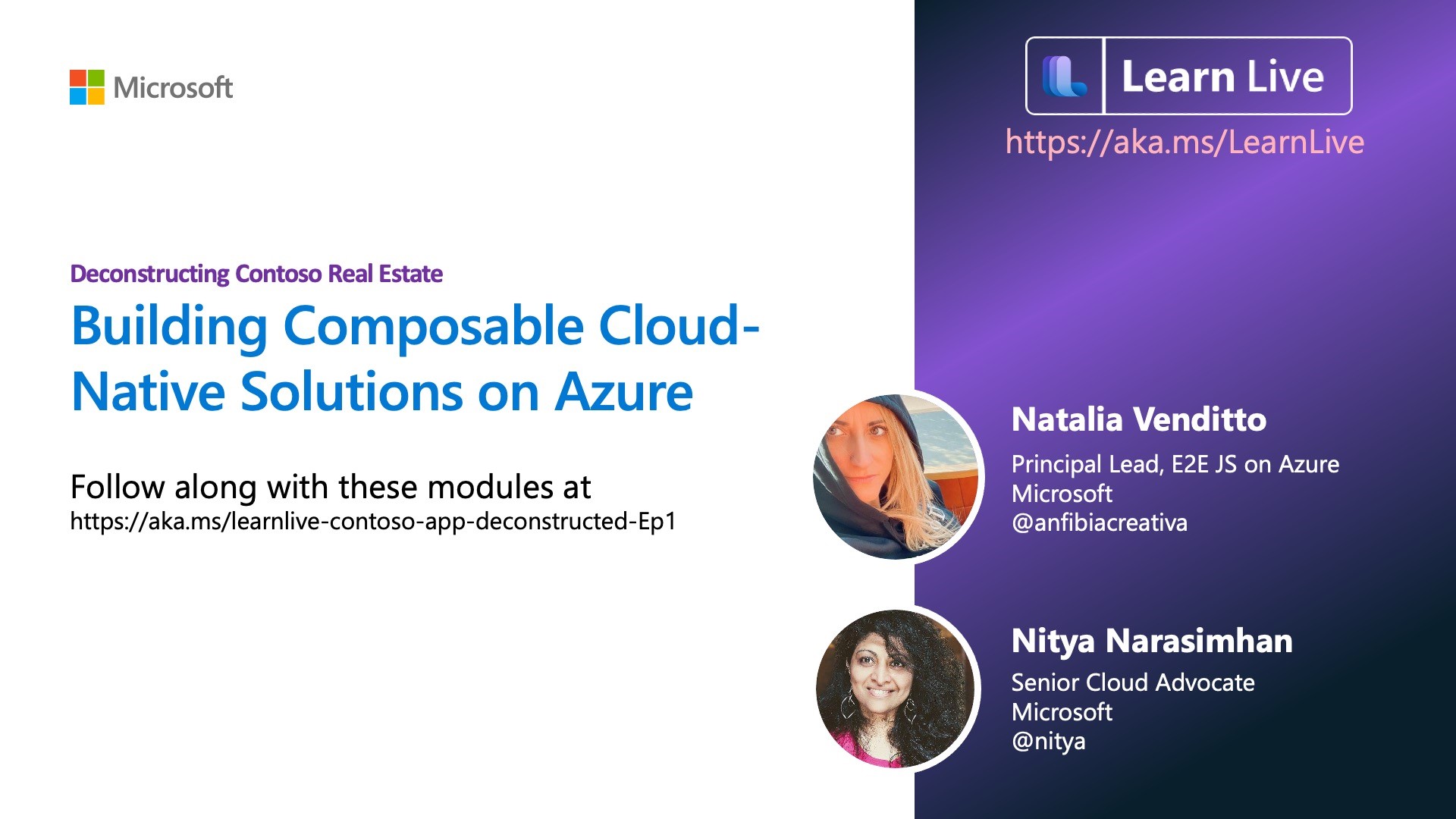 Microsoft

Deconstructing Contoso Real Estate

Building Composable Cloud-Native Solutions on Azure

Follow along with these modules at
https://aka.ms/learnlive-contoso-app-deconstructed-Ep1

Learn Live
https://aka.ms/LearnLive

Natalia Venditto
Principal Lead, E2E JS on Azure
Microsoft
@anfibiacreativa

Nitya Narasimhan
Senior Cloud Advocate
Microsoft
@nitya